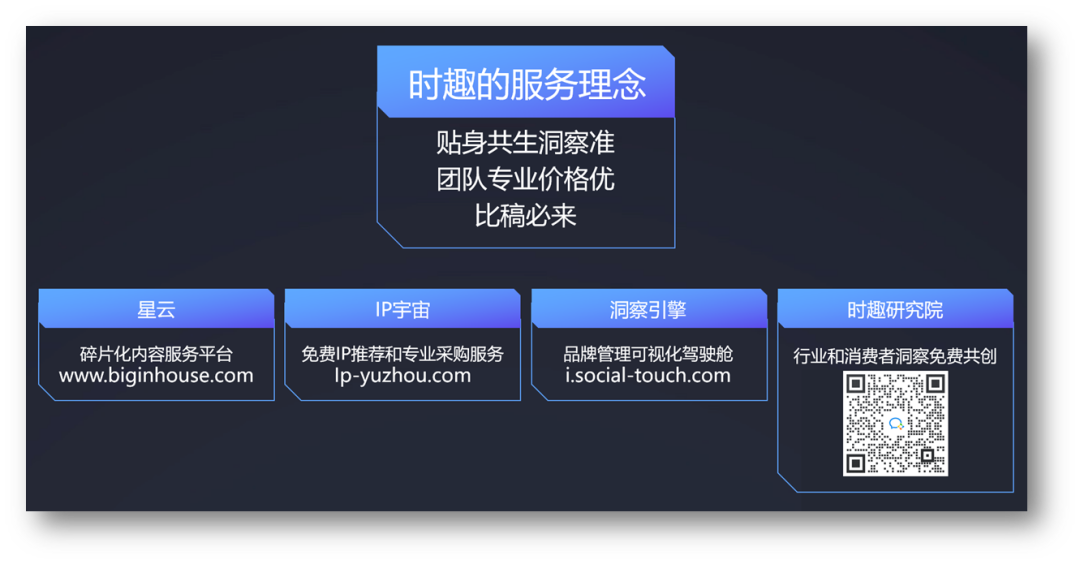 时趣的服务理念

贴身共生洞察准
团队专业价格优
比稿必来

星云

碎片化内容服务平台
www.biginhouse.com

IP宇宙

免费IP推荐和专业采购服务
Ip-yuzhou.com

洞察引擎

品牌管理可视化驾驶舱
i.social-touch.com

时趣研究院

行业和消费者洞察免费共创